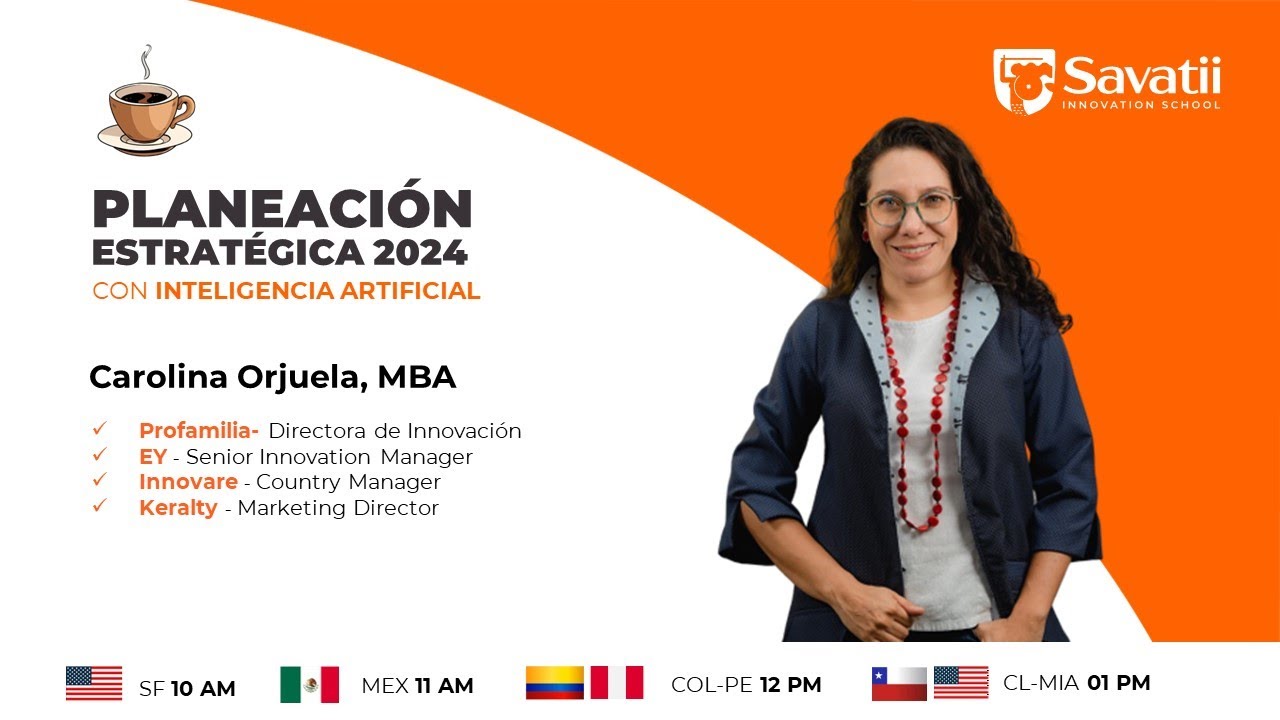 Savatii
INNOVATION SCHOOL

PLANEACIÓN ESTRATÉGICA 2024
CON INTELIGENCIA ARTIFICIAL

Carolina Orjuela, MBA

✓ Profamilia- Directora de Innovación
✓ EY - Senior Innovation Manager
✓ Innovare - Country Manager
✓ Keralty - Marketing Director

SF 10 AM
MEX 11 AM
COL-PE 12 PM
CL-MIA 01 PM